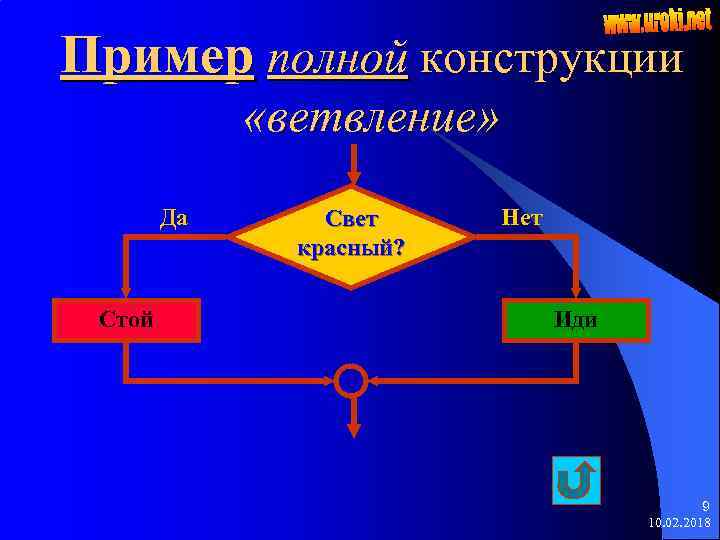 www.uroki.net

Пример полной конструкции «ветвление»

Да

Свет красный?

Нет

Стой

Иди

9
10.02.2018